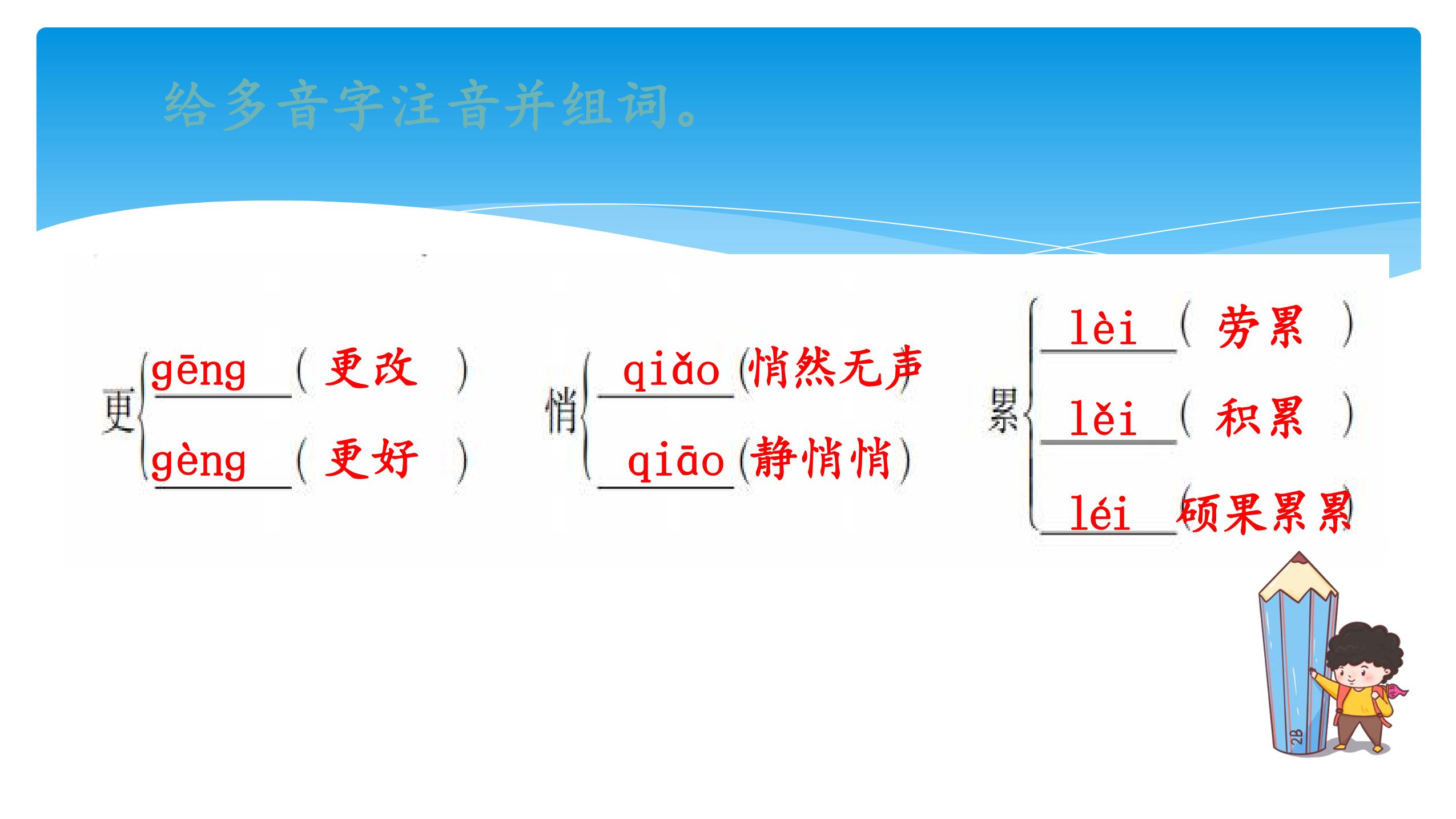 给多音字注音并组词。

更 gēng（更改） gèng（更好）

悄 qiǎo（悄然无声） qiāo（静悄悄）

累 lèi（劳累） lěi（积累） léi（硕果累累）

2B